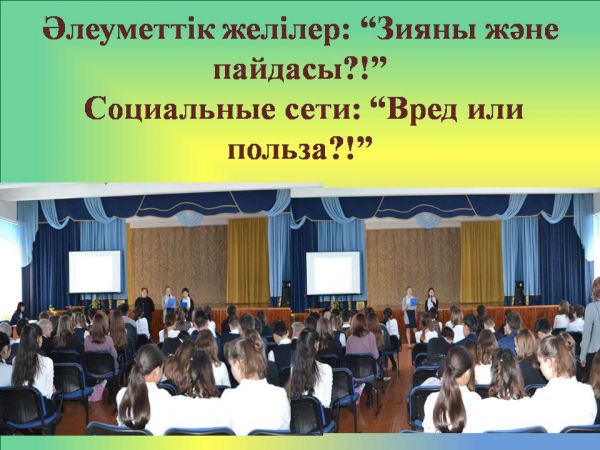 Әлеуметтік желілер: “Зияны және пайдасы?!”
Социальные сети: “Вред или польза?!”